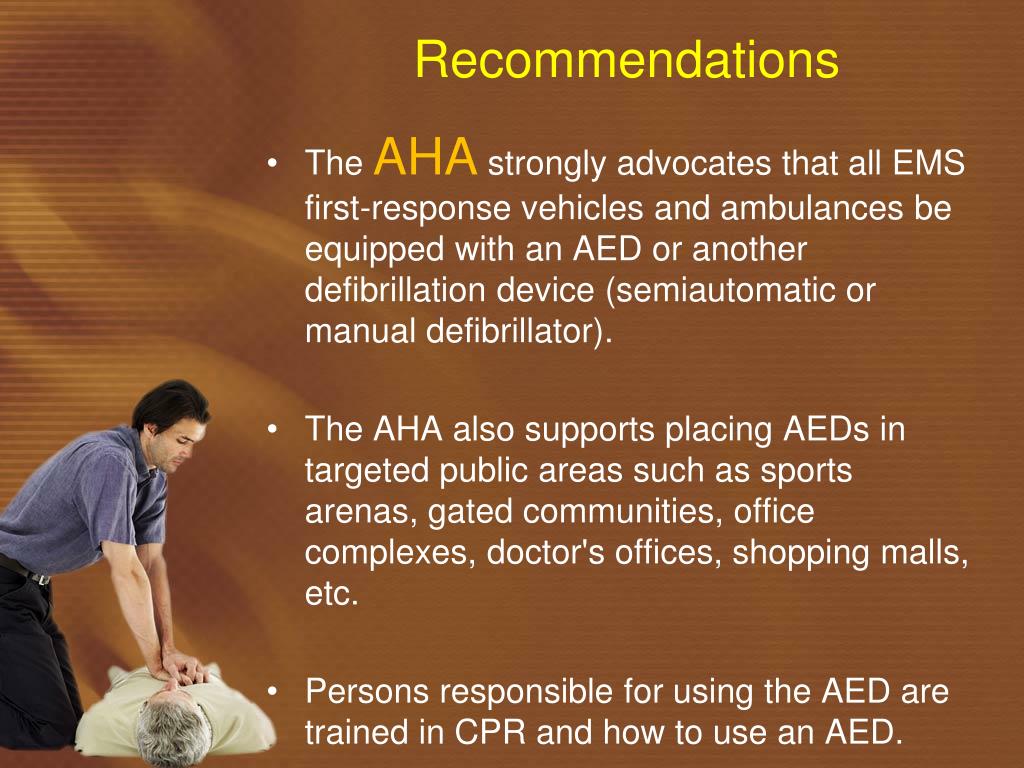 Recommendations

• The AHA strongly advocates that all EMS first-response vehicles and ambulances be equipped with an AED or another defibrillation device (semiautomatic or manual defibrillator).

• The AHA also supports placing AEDs in targeted public areas such as sports arenas, gated communities, office complexes, doctor's offices, shopping malls, etc.

• Persons responsible for using the AED are trained in CPR and how to use an AED.